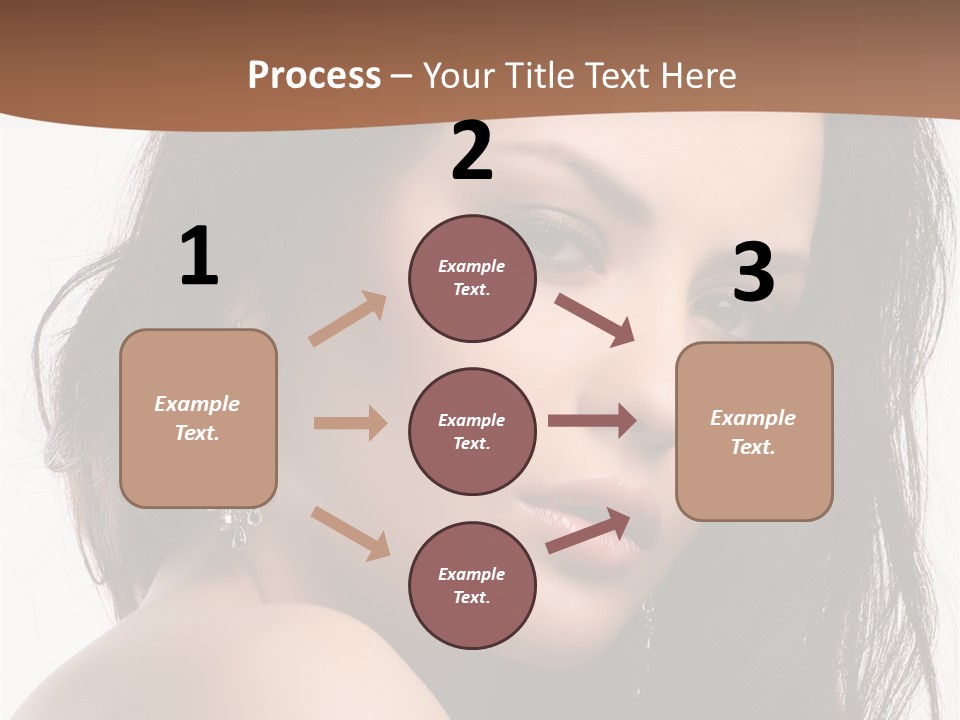 Process – Your Title Text Here

1

Example Text.

2

Example Text.

Example Text.

Example Text.

3

Example Text.